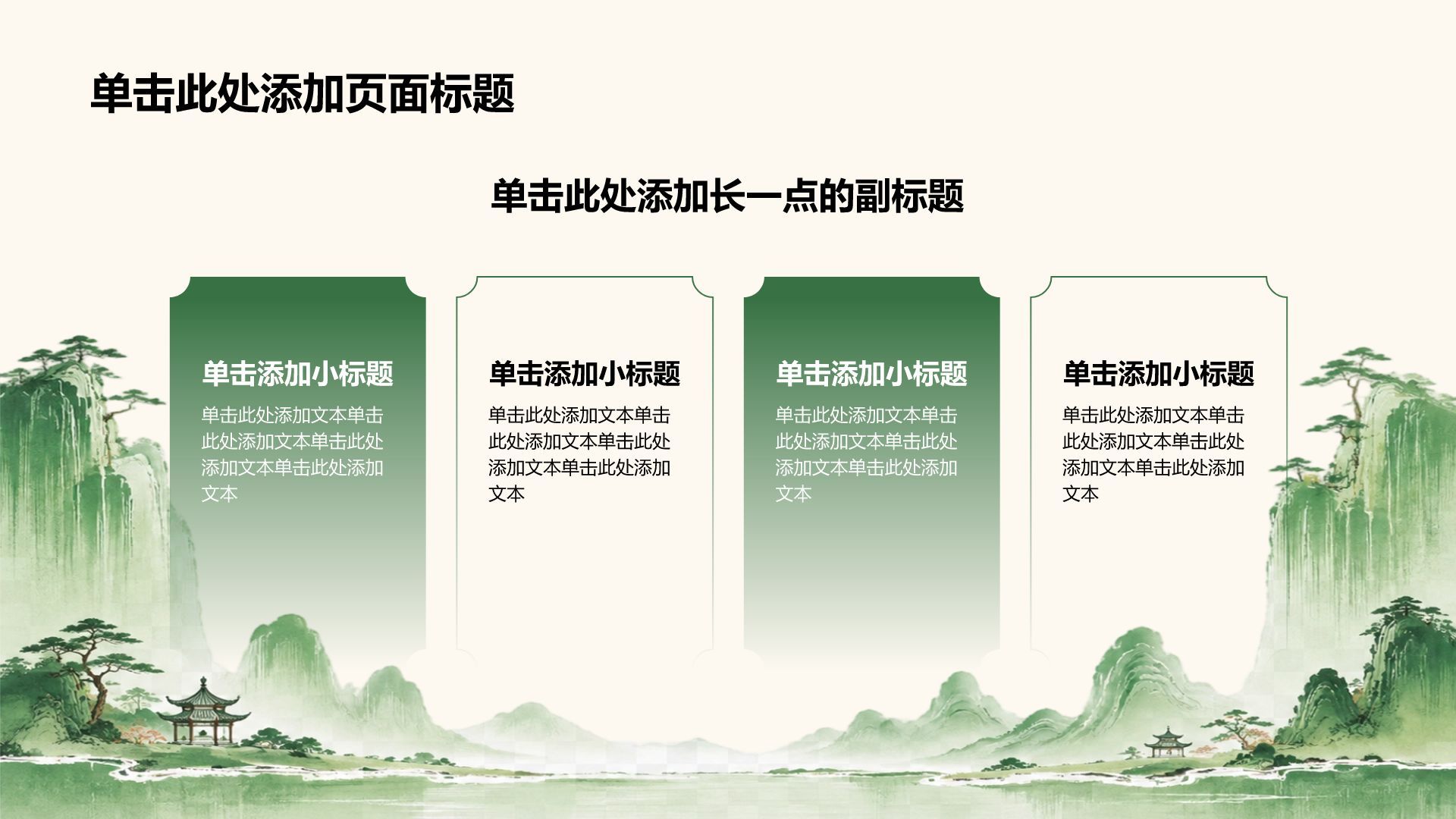 单击此处添加页面标题

单击此处添加长一点的副标题

单击添加小标题

单击此处添加文本单击此处添加文本单击此处添加文本单击此处添加文本

单击添加小标题

单击此处添加文本单击此处添加文本单击此处添加文本单击此处添加文本

单击添加小标题

单击此处添加文本单击此处添加文本单击此处添加文本单击此处添加文本

单击添加小标题

单击此处添加文本单击此处添加文本单击此处添加文本单击此处添加文本